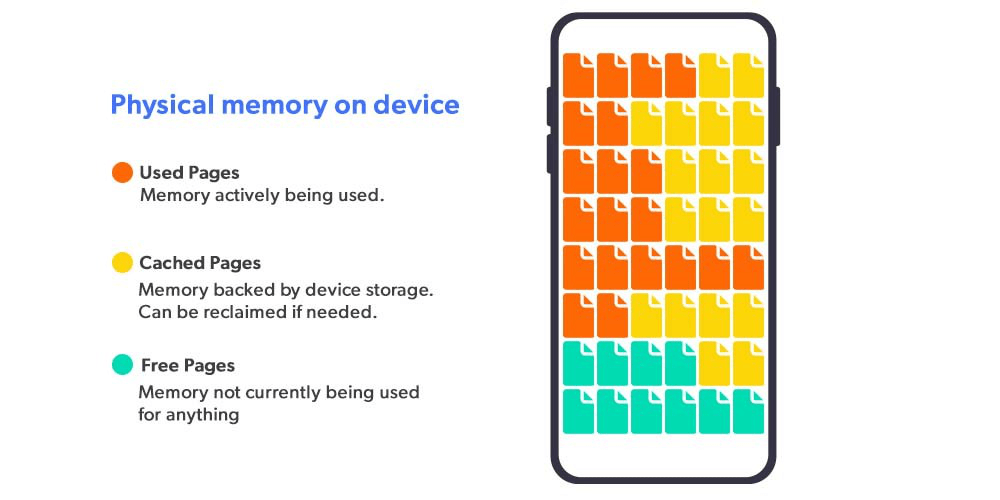 Physical memory on device

Used Pages
Memory actively being used.

Cached Pages
Memory backed by device storage.
Can be reclaimed if needed.

Free Pages
Memory not currently being used for anything